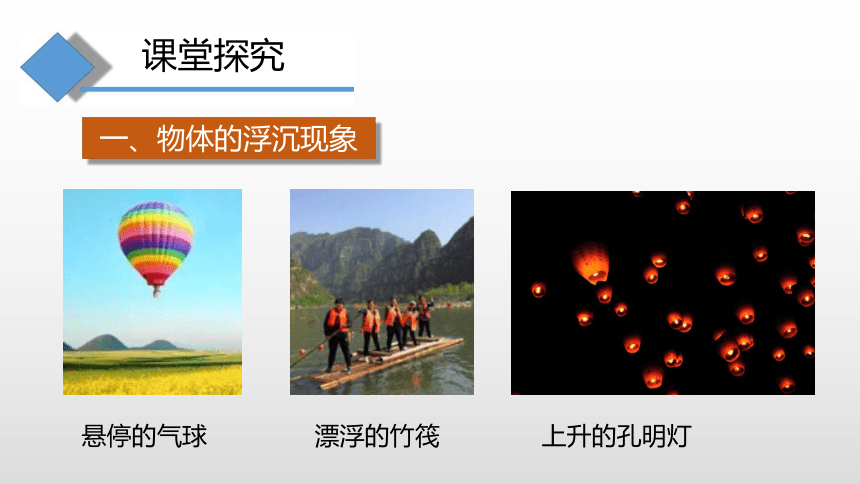 课堂探究

一、物体的浮沉现象

悬停的气球

漂浮的竹筏

上升的孔明灯